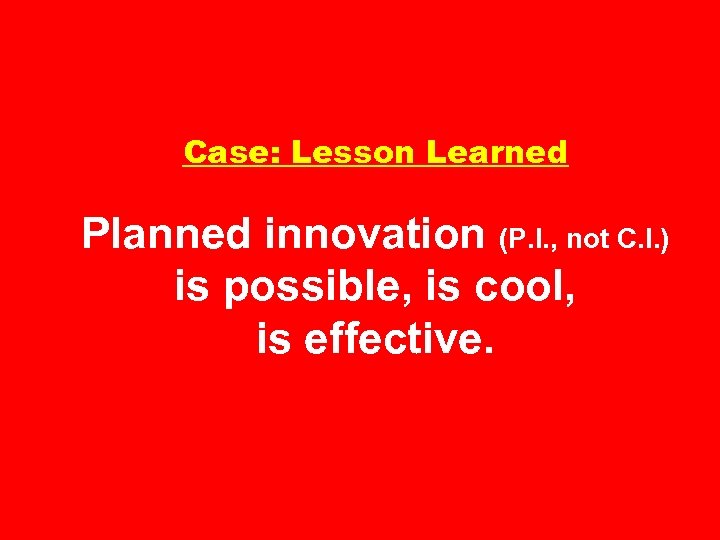 Case: Lesson Learned

Planned innovation (P.I., not C.I.) is possible, is cool, is effective.